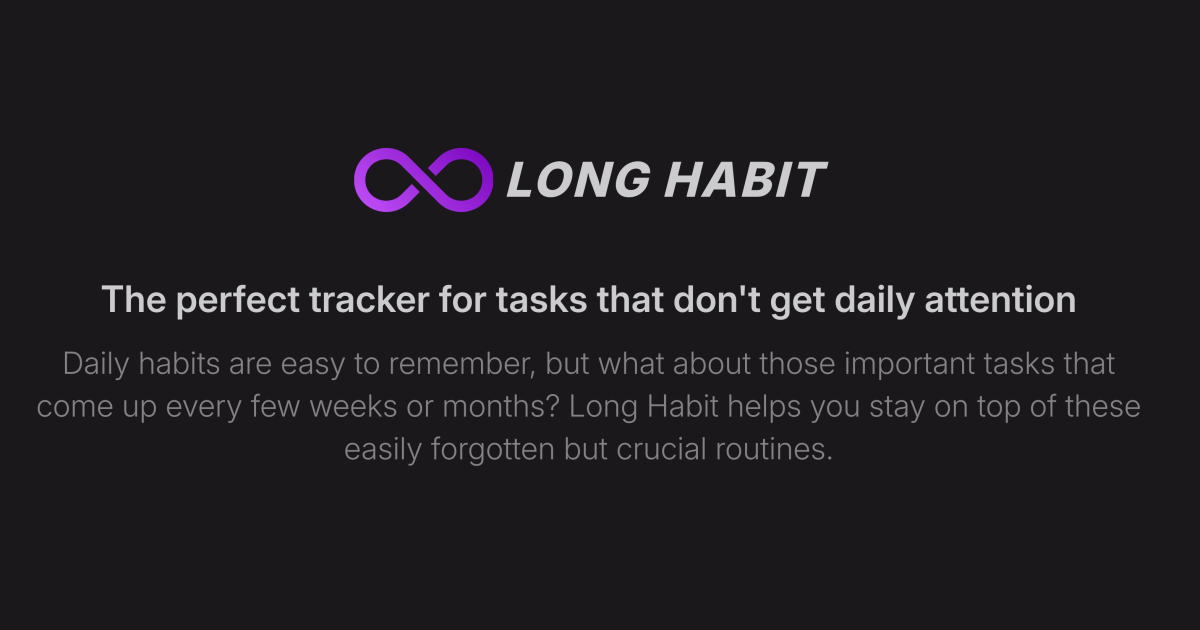 LONG HABIT

The perfect tracker for tasks that don't get daily attention

Daily habits are easy to remember, but what about those important tasks that come up every few weeks or months? Long Habit helps you stay on top of these easily forgotten but crucial routines.